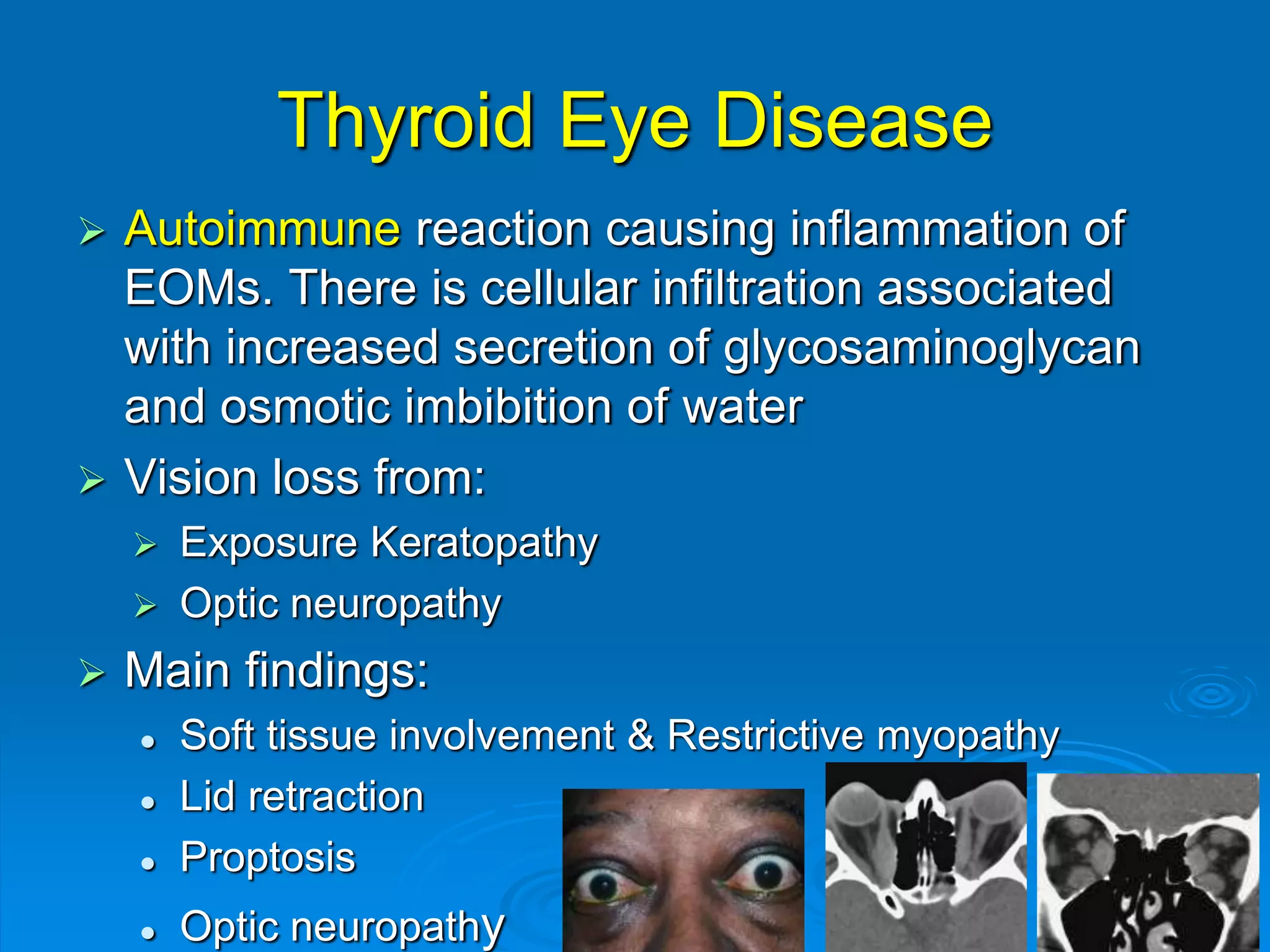 Thyroid Eye Disease

➢ Autoimmune reaction causing inflammation of EOMs. There is cellular infiltration associated with increased secretion of glycosaminoglycan and osmotic imbibition of water

➢ Vision loss from:

➢ Exposure Keratopathy

➢ Optic neuropathy

➢ Main findings:

• Soft tissue involvement & Restrictive myopathy

• Lid retraction

• Proptosis

• Optic neuropathy